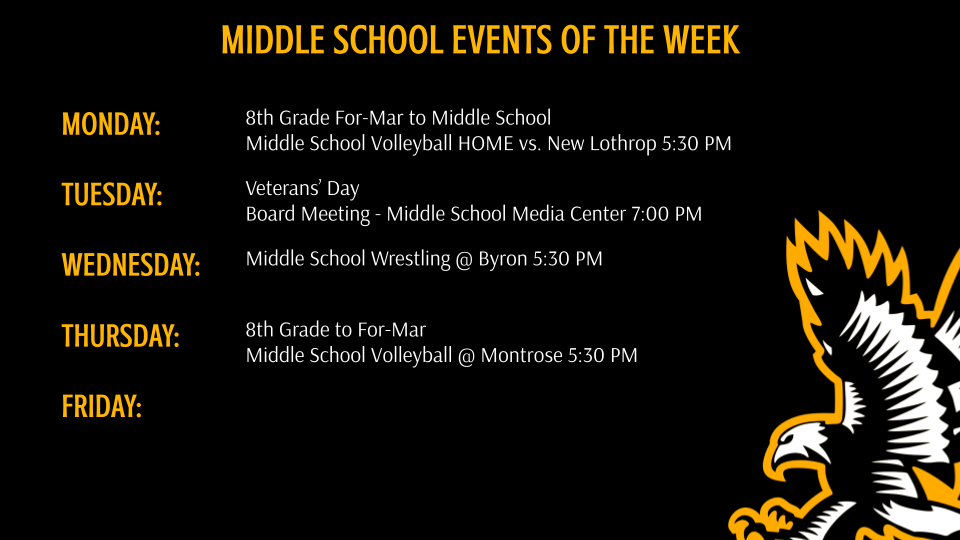 MIDDLE SCHOOL EVENTS OF THE WEEK

MONDAY:
8th Grade For-Mar to Middle School
Middle School Volleyball HOME vs. New Lothrop 5:30 PM

TUESDAY:
Veterans' Day
Board Meeting - Middle School Media Center 7:00 PM

WEDNESDAY:
Middle School Wrestling @ Byron 5:30 PM

THURSDAY:
8th Grade to For-Mar
Middle School Volleyball @ Montrose 5:30 PM

FRIDAY: